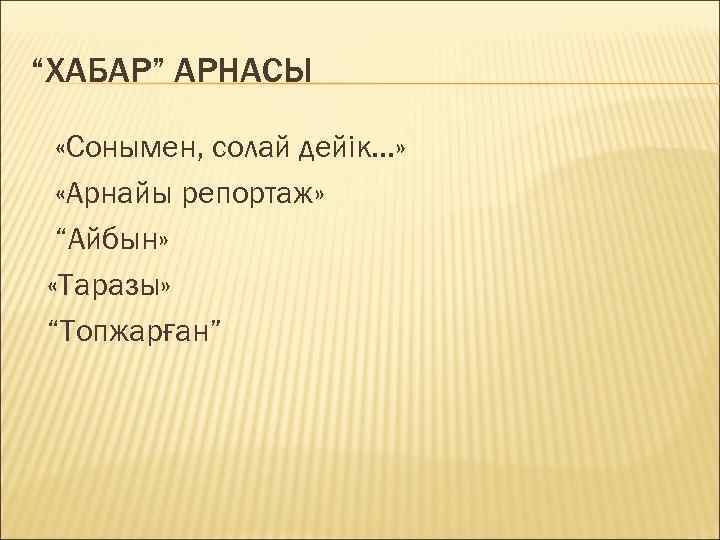 “ХАБАР” АРНАСЫ

«Сонымен, солай дейік...»

«Арнайы репортаж»

“Айбын»

«Таразы»

“Топжарған”